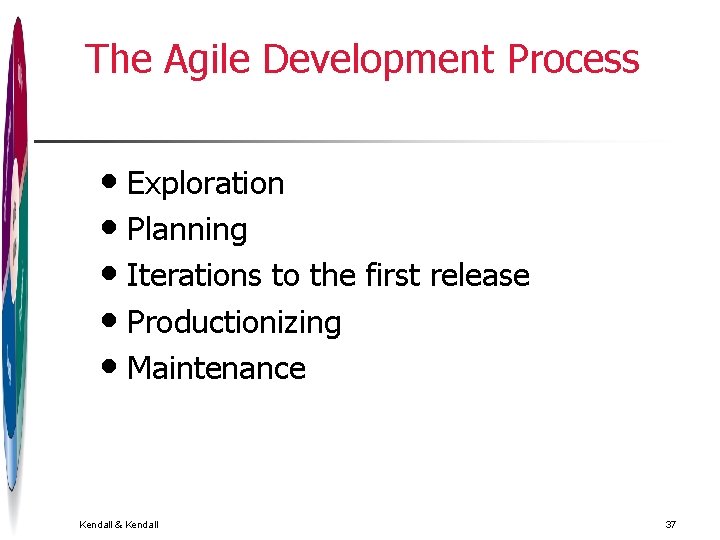 The Agile Development Process

• Exploration
• Planning
• Iterations to the first release
• Productionizing
• Maintenance

Kendall & Kendall

37